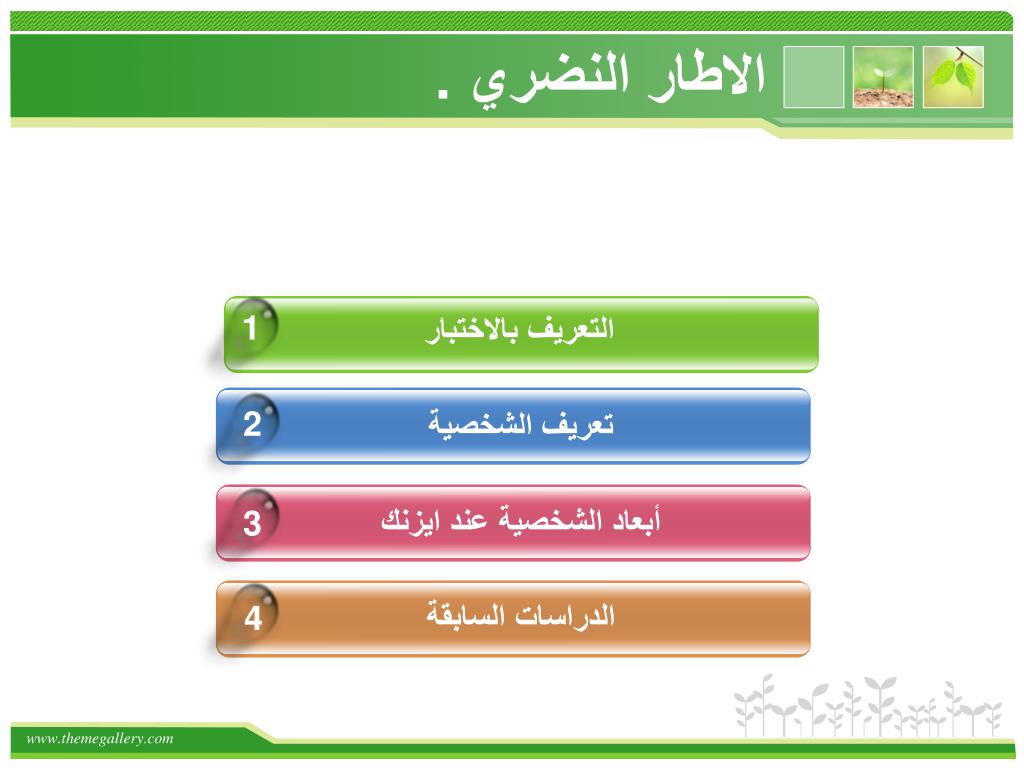 الاطار النضري .

1 التعريف بالاختبار

2 تعريف الشخصية

3 أبعاد الشخصية عند ايزنك

4 الدراسات السابقة

www.themegallery.com